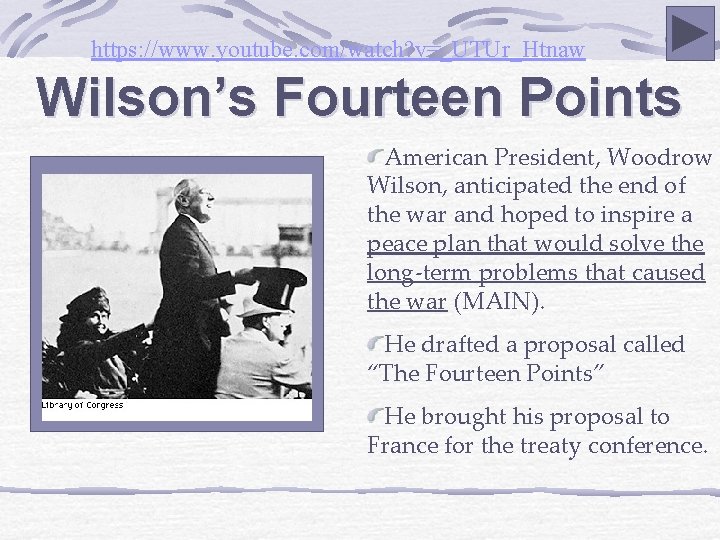 https://www.youtube.com/watch?v=_UTUr_Htnaw

Wilson's Fourteen Points

Library of Congress

American President, Woodrow Wilson, anticipated the end of the war and hoped to inspire a peace plan that would solve the long-term problems that caused the war (MAIN).

He drafted a proposal called "The Fourteen Points"

He brought his proposal to France for the treaty conference.